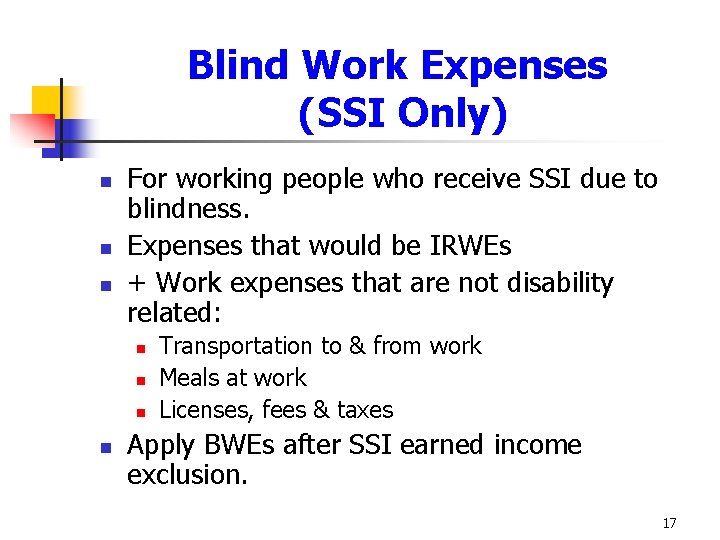 Blind Work Expenses
(SSI Only)

- For working people who receive SSI due to blindness.
- Expenses that would be IRWEs
- + Work expenses that are not disability related:
  - Transportation to & from work
  - Meals at work
  - Licenses, fees & taxes
- Apply BWEs after SSI earned income exclusion.

17